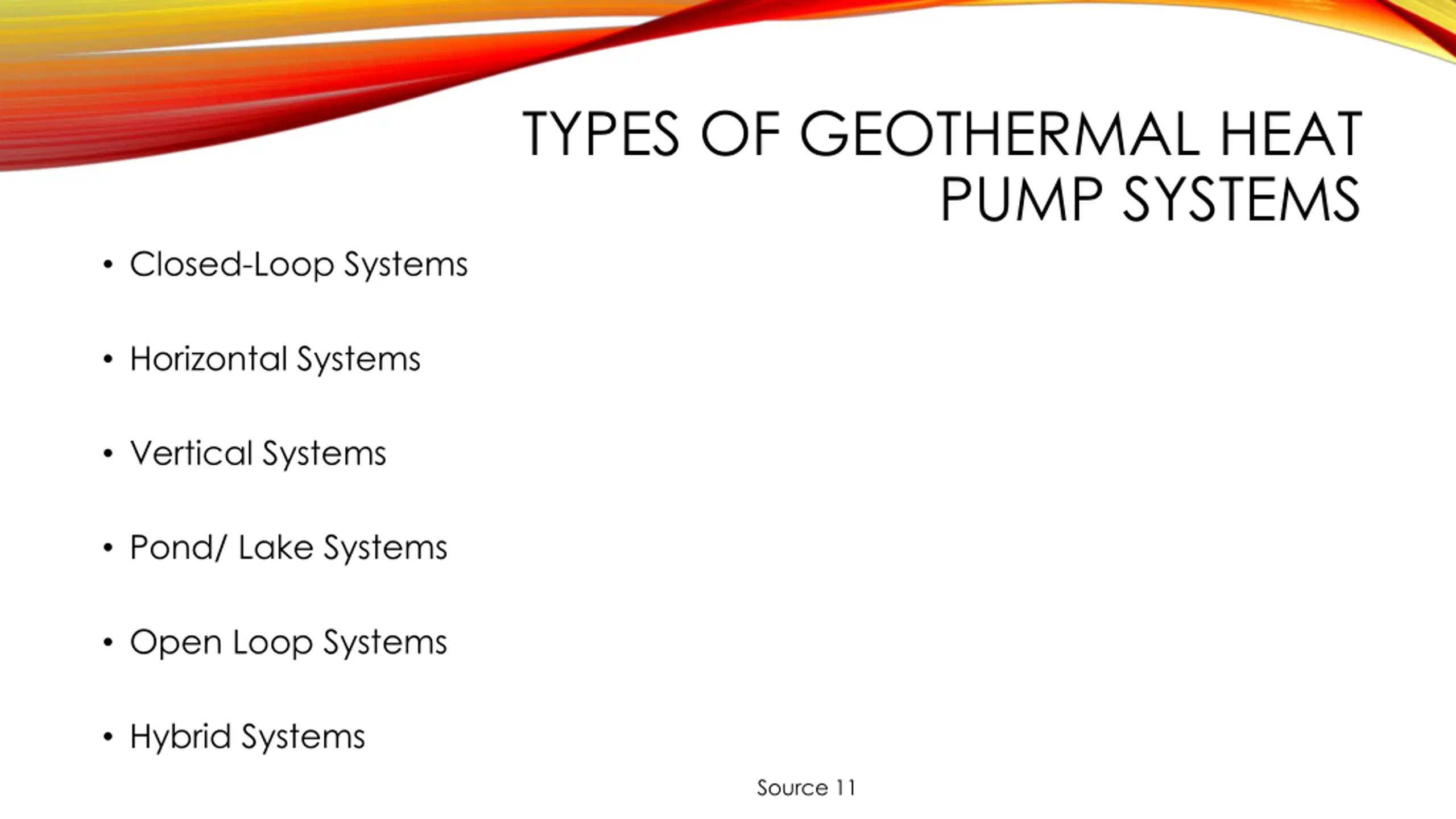 TYPES OF GEOTHERMAL HEAT PUMP SYSTEMS

• Closed-Loop Systems

• Horizontal Systems

• Vertical Systems

• Pond/ Lake Systems

• Open Loop Systems

• Hybrid Systems

Source 11